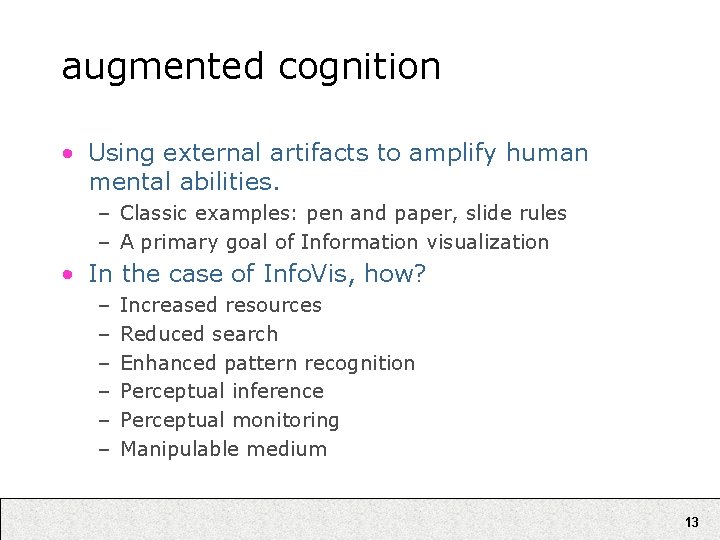 augmented cognition

• Using external artifacts to amplify human mental abilities.
 – Classic examples: pen and paper, slide rules
 – A primary goal of Information visualization
• In the case of InfoVis, how?
 – Increased resources
 – Reduced search
 – Enhanced pattern recognition
 – Perceptual inference
 – Perceptual monitoring
 – Manipulable medium

13